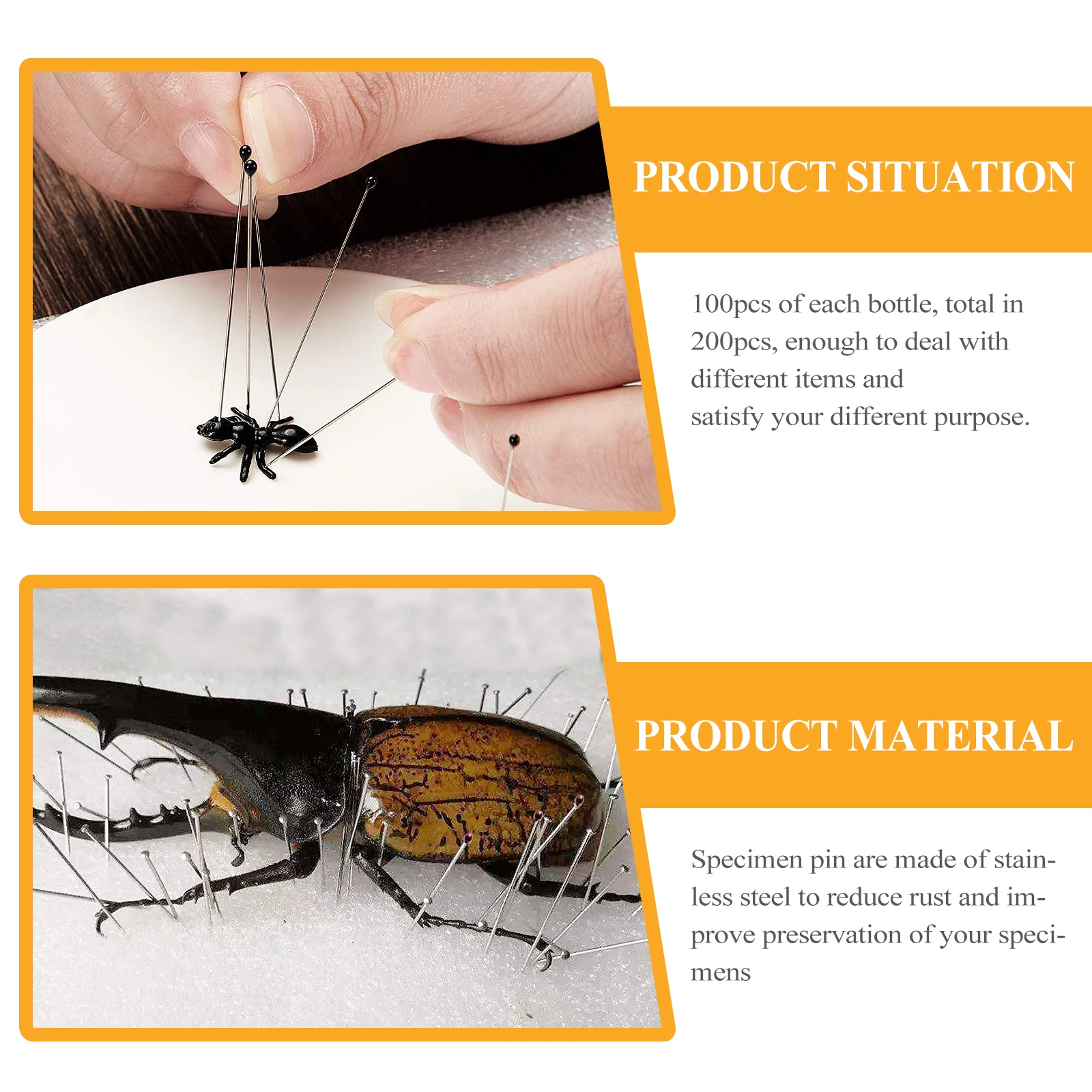 PRODUCT SITUATION

100pcs of each bottle, total in 200pcs, enough to deal with different items and
satisfy your different purpose.

PRODUCT MATERIAL

Specimen pin are made of stainless steel to reduce rust and improve preservation of your specimens